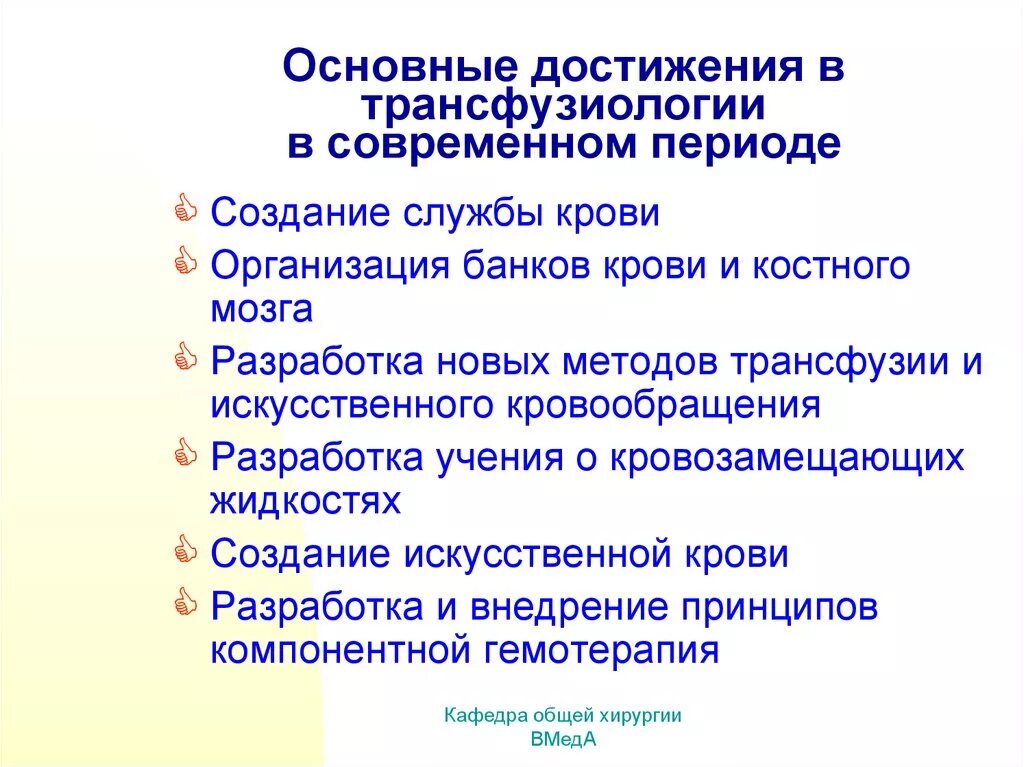 Основные достижения в трансфузиологии в современном периоде

Создание службы крови

Организация банков крови и костного мозга

Разработка новых методов трансфузии и искусственного кровообращения

Разработка учения о кровозамещающих жидкостях

Создание искусственной крови

Разработка и внедрение принципов компонентной гемотерапия

Кафедра общей хирургии ВМедА